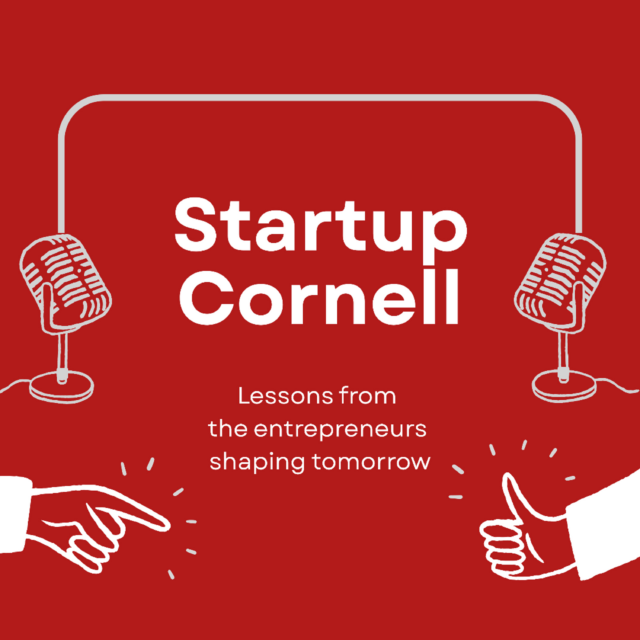 Startup Cornell

Lessons from the entrepreneurs shaping tomorrow